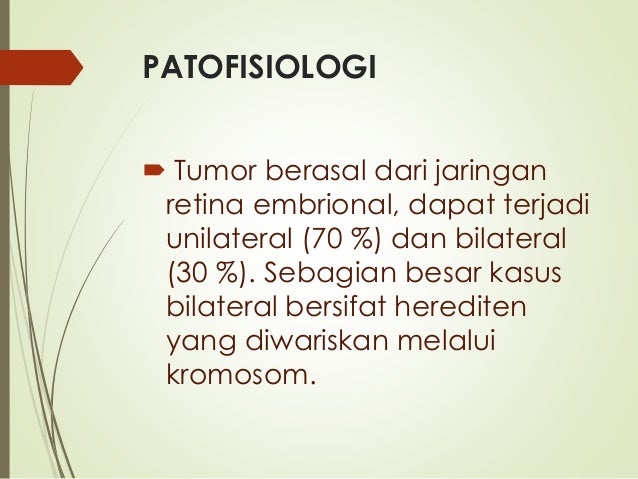 PATOFISIOLOGI

Tumor berasal dari jaringan retina embrional, dapat terjadi unilateral (70 %) dan bilateral (30 %). Sebagian besar kasus bilateral bersifat herediten yang diwariskan melalui kromosom.